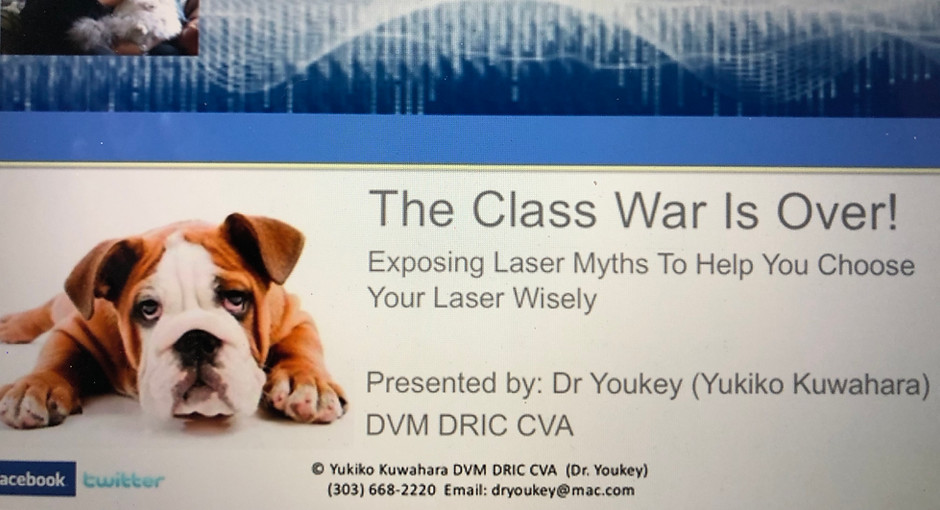 The Class War Is Over!

Exposing Laser Myths To Help You Choose Your Laser Wisely

Presented by: Dr Youkey (Yukiko Kuwahara) DVM DRIC CVA

acebook twitter

© Yukiko Kuwahara DVM DRIC CVA (Dr. Youkey)
(303) 668-2220 Email: dryoukey@mac.com